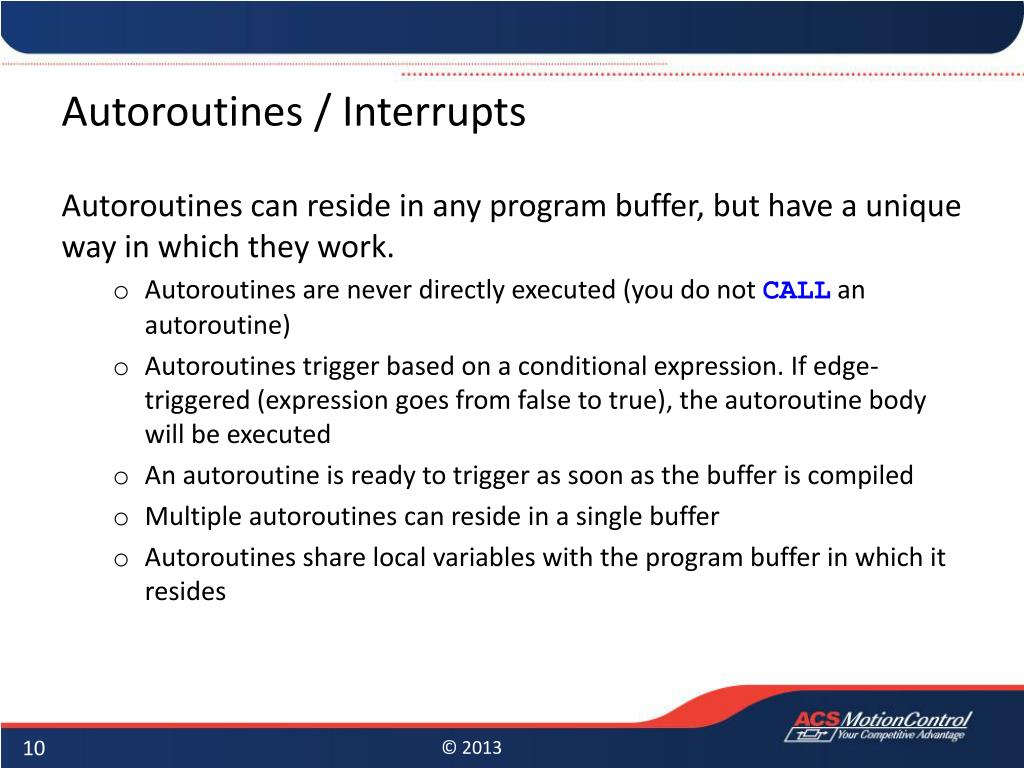 Autoroutines / Interrupts

Autoroutines can reside in any program buffer, but have a unique way in which they work.

o Autoroutines are never directly executed (you do not CALL an autoroutine)
o Autoroutines trigger based on a conditional expression. If edge-triggered (expression goes from false to true), the autoroutine body will be executed
o An autoroutine is ready to trigger as soon as the buffer is compiled
o Multiple autoroutines can reside in a single buffer
o Autoroutines share local variables with the program buffer in which it resides

10

© 2013

ACS MotionControl
Your Competitive Advantage